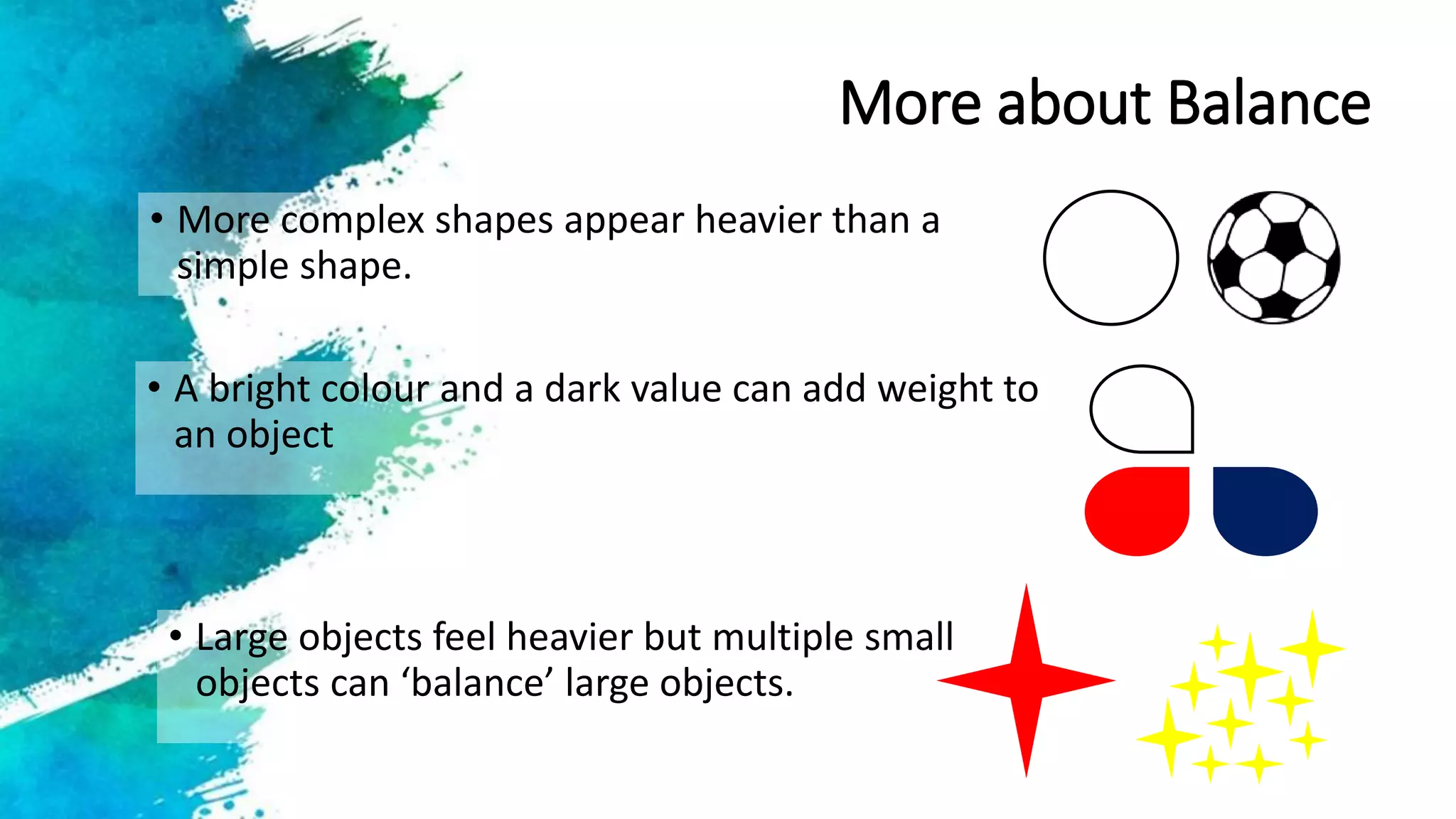 More about Balance

• More complex shapes appear heavier than a simple shape.

• A bright colour and a dark value can add weight to an object

• Large objects feel heavier but multiple small objects can ‘balance’ large objects.